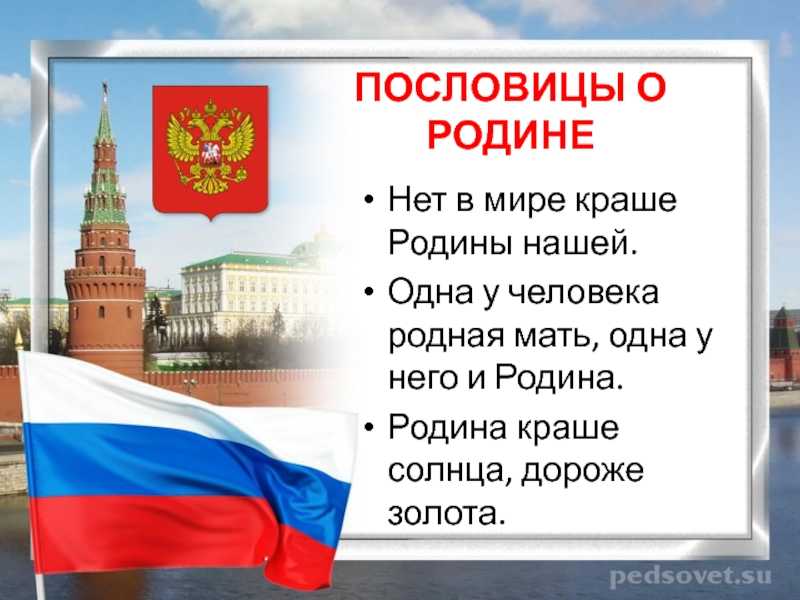 ПОСЛОВИЦЫ О РОДИНЕ

• Нет в мире краше Родины нашей.

• Одна у человека родная мать, одна у него и Родина.

• Родина краше солнца, дороже золота.

pedsovet.su